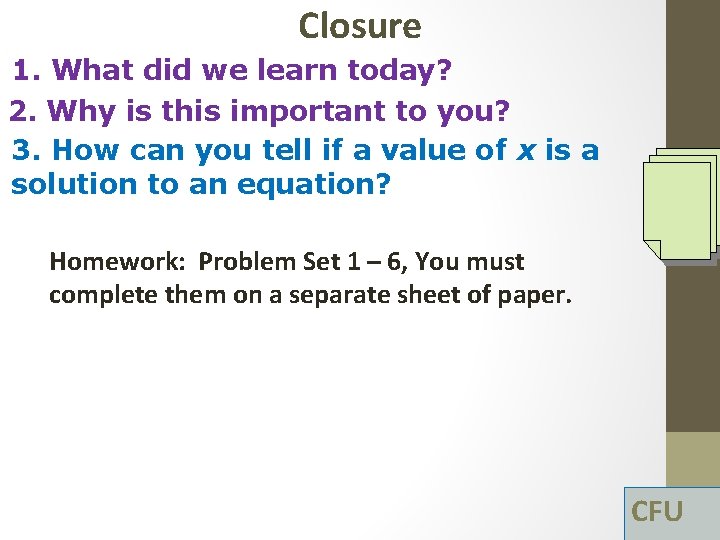 Closure

1. What did we learn today?

2. Why is this important to you?

3. How can you tell if a value of $x$ is a solution to an equation?

Homework: Problem Set 1 – 6, You must complete them on a separate sheet of paper.

CFU